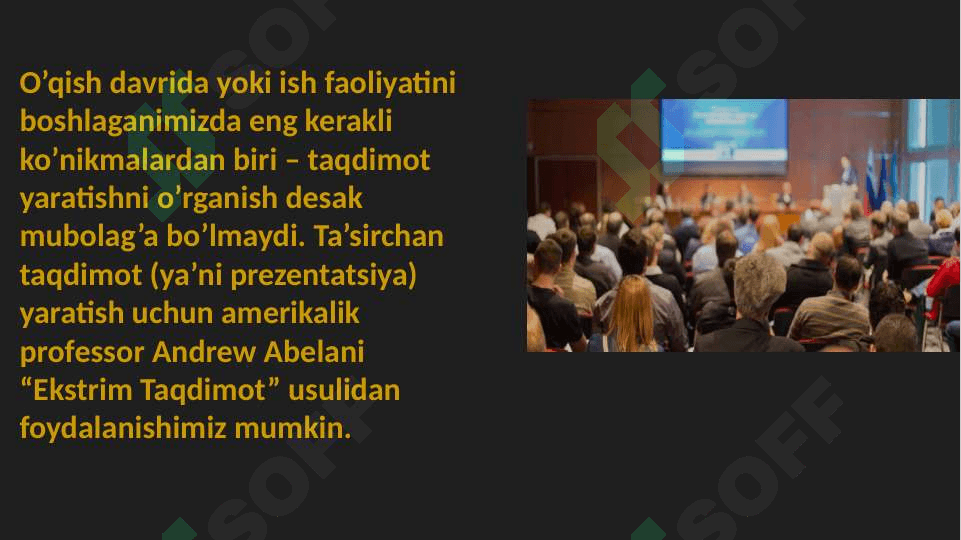 O’qish davrida yoki ish faoliyatini boshlaganimizda eng kerakli ko’nikmalardan biri – taqdimot yaratishni o’rganish desak mubolag’a bo’lmaydi. Ta’sirchan taqdimot (ya’ni prezentatsiya) yaratish uchun amerikalik professor Andrew Abelani “Ekstrim Taqdimot” usulidan foydalanishimiz mumkin.

SOFF SOFF SOFF SOFF